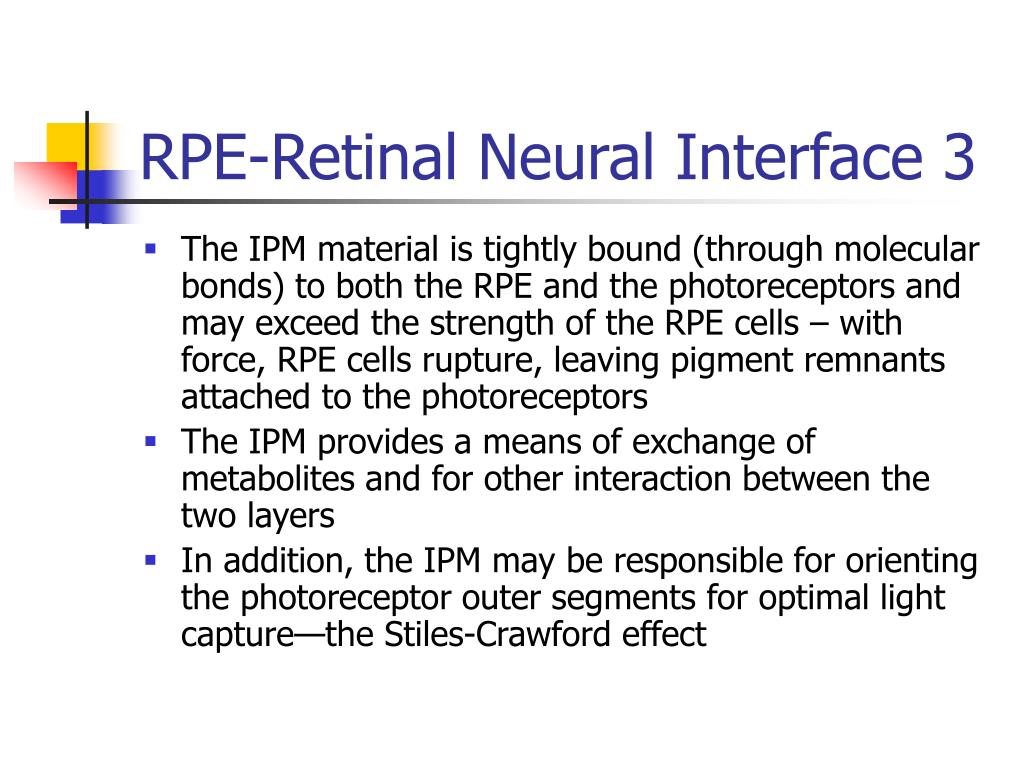 RPE-Retinal Neural Interface 3

- The IPM material is tightly bound (through molecular bonds) to both the RPE and the photoreceptors and may exceed the strength of the RPE cells – with force, RPE cells rupture, leaving pigment remnants attached to the photoreceptors
- The IPM provides a means of exchange of metabolites and for other interaction between the two layers
- In addition, the IPM may be responsible for orienting the photoreceptor outer segments for optimal light capture—the Stiles-Crawford effect